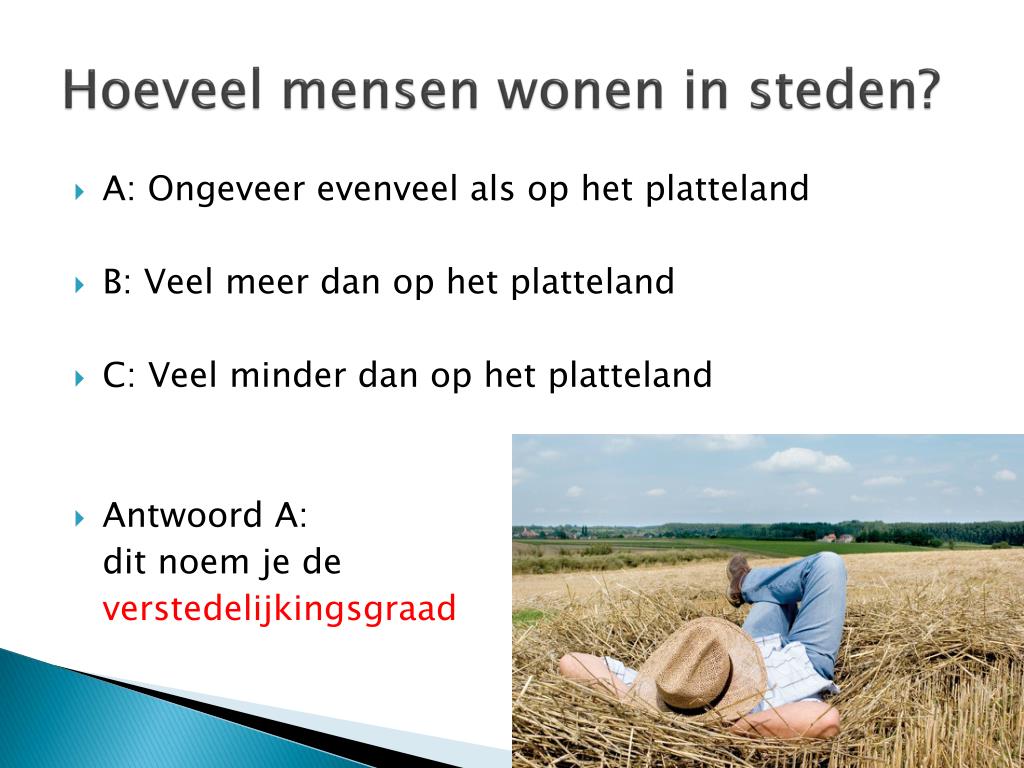 Hoeveel mensen wonen in steden?

A: Ongeveer evenveel als op het platteland

B: Veel meer dan op het platteland

C: Veel minder dan op het platteland

Antwoord A:
dit noem je de
verstedelijkingsgraad